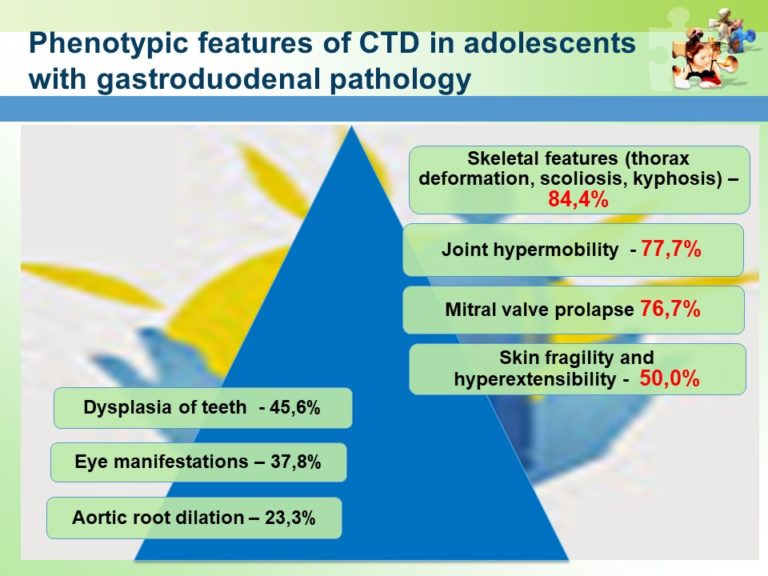 Phenotypic features of CTD in adolescents with gastroduodenal pathology

Skeletal features (thorax deformation, scoliosis, kyphosis) – 84,4%

Joint hypermobility - 77,7%

Mitral valve prolapse 76,7%

Skin fragility and hyperextensibility - 50,0%

Dysplasia of teeth - 45,6%

Eye manifestations – 37,8%

Aortic root dilation – 23,3%